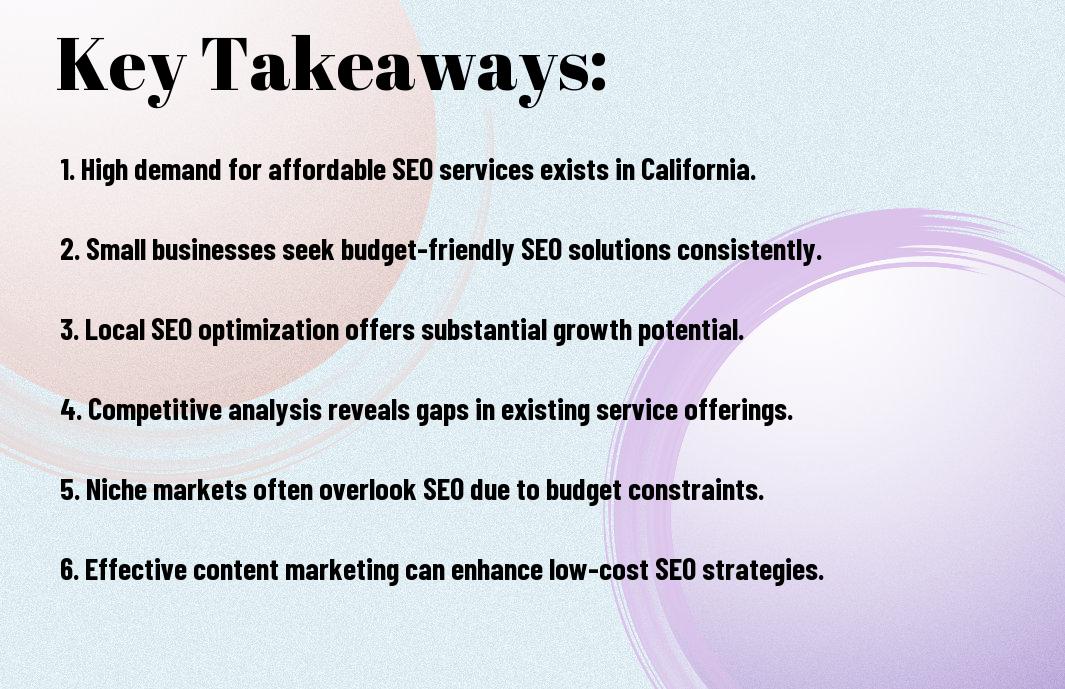 Key Takeaways:

1. High demand for affordable SEO services exists in California.

2. Small businesses seek budget-friendly SEO solutions consistently.

3. Local SEO optimization offers substantial growth potential.

4. Competitive analysis reveals gaps in existing service offerings.

5. Niche markets often overlook SEO due to budget constraints.

6. Effective content marketing can enhance low-cost SEO strategies.